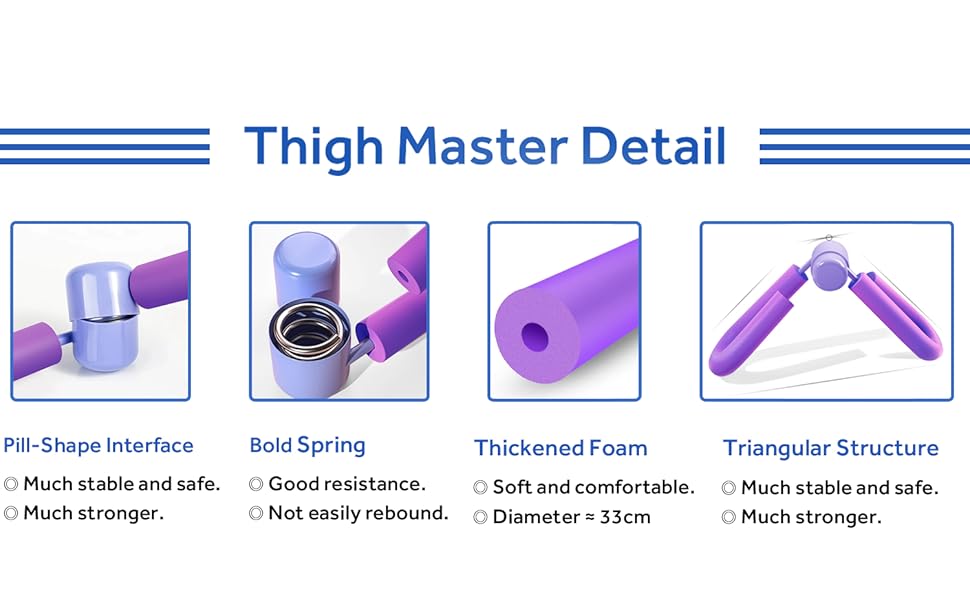 Thigh Master Detail

Pill-Shape Interface
◎ Much stable and safe.
◎ Much stronger.

Bold Spring
◎ Good resistance.
◎ Not easily rebound.

Thickened Foam
◎ Soft and comfortable.
◎ Diameter ≈ 33cm

Triangular Structure
◎ Much stable and safe.
◎ Much stronger.